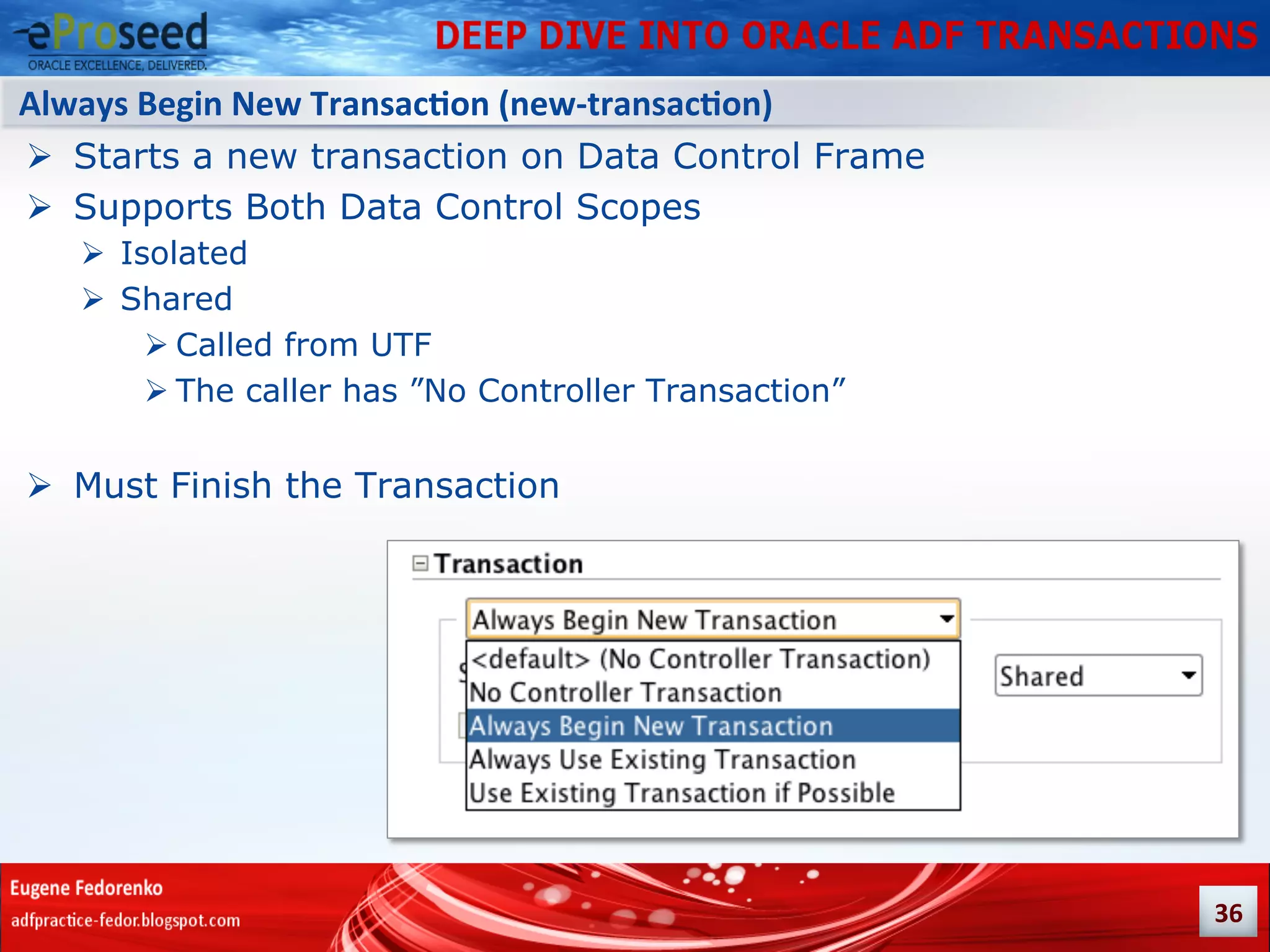 eProseed
ORACLE EXCELLENCE, DELIVERED.

DEEP DIVE INTO ORACLE ADF TRANSACTIONS

Always Begin New Transaction (new-transaction)

➢ Starts a new transaction on Data Control Frame
➢ Supports Both Data Control Scopes
➢ Isolated
➢ Shared
➢ Called from UTF
➢ The caller has ”No Controller Transaction”

➢ Must Finish the Transaction

Transaction
Always Begin New Transaction
<default> (No Controller Transaction)
No Controller Transaction
Always Begin New Transaction
Always Use Existing Transaction
Use Existing Transaction if Possible
Shared

Eugene Fedorenko
adfpractice-fedor.blogspot.com

36